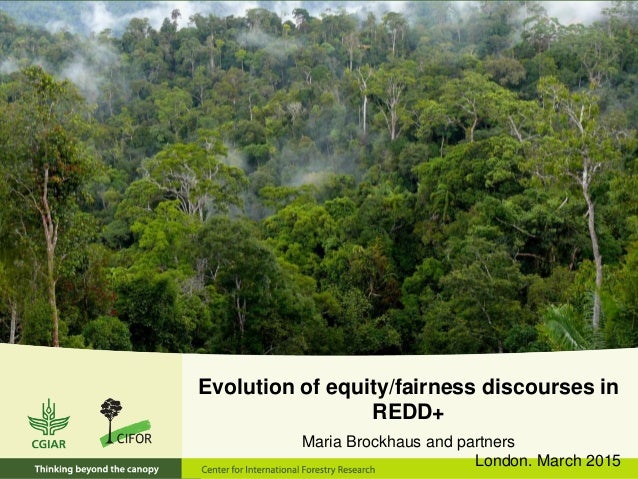 CGIAR

CIFOR

Evolution of equity/fairness discourses in REDD+

Maria Brockhaus and partners

London. March 2015

Thinking beyond the canopy

Center for International Forestry Research